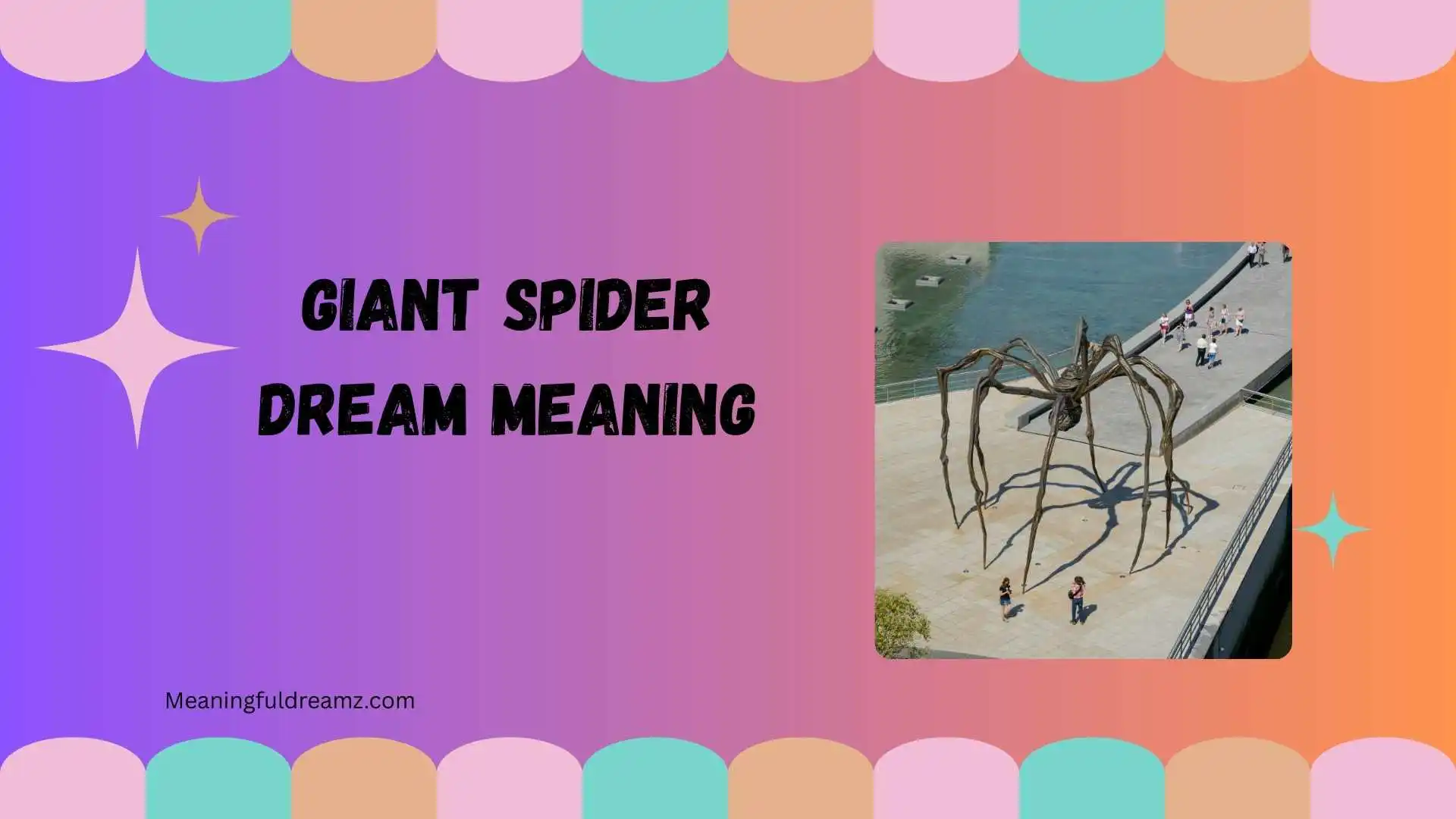 GIANT SPIDER DREAM MEANING

Meaningfuldreamz.com